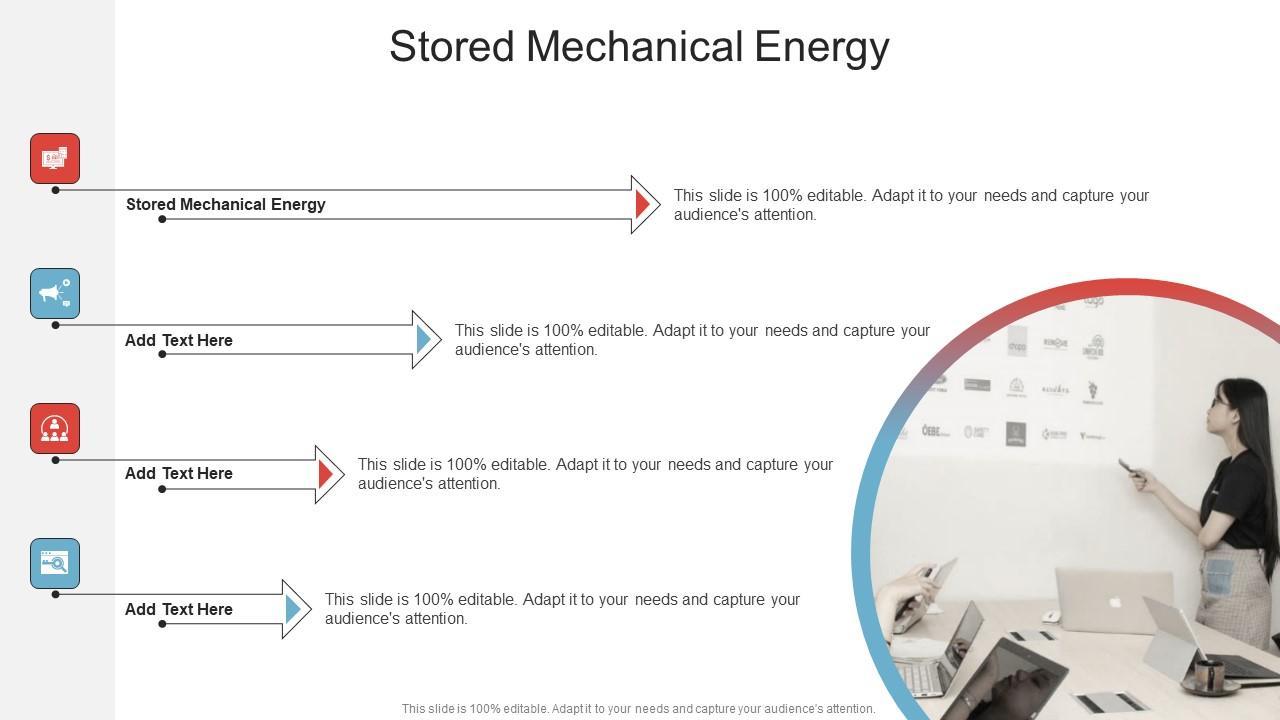 Stored Mechanical Energy

Stored Mechanical Energy

This slide is 100% editable. Adapt it to your needs and capture your audience's attention.

Add Text Here

This slide is 100% editable. Adapt it to your needs and capture your audience's attention.

Add Text Here

This slide is 100% editable. Adapt it to your needs and capture your audience's attention.

Add Text Here

This slide is 100% editable. Adapt it to your needs and capture your audience's attention.

This slide is 100% editable. Adapt it to your needs and capture your audience's attention.